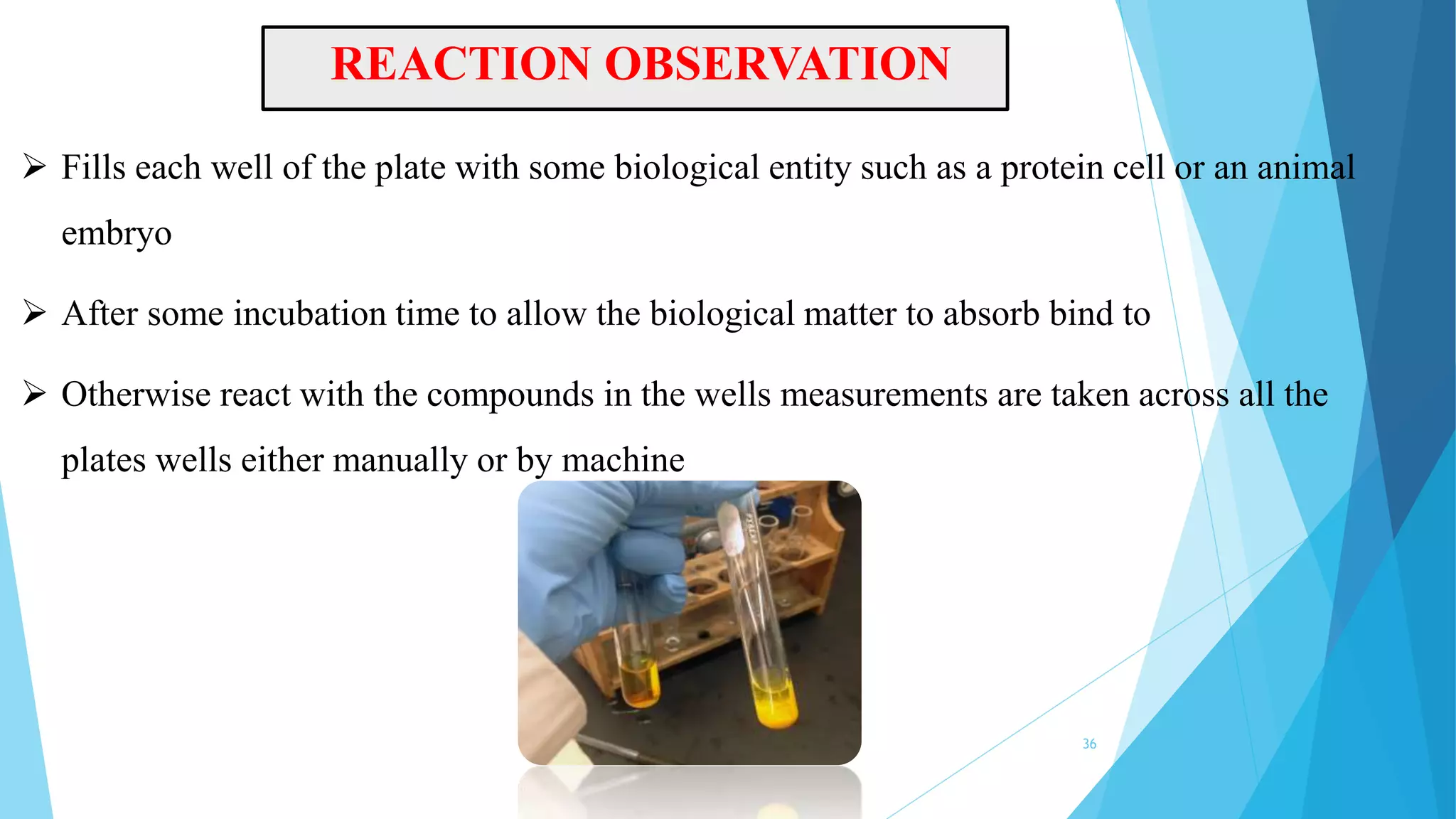 REACTION OBSERVATION

➢ Fills each well of the plate with some biological entity such as a protein cell or an animal embryo

➢ After some incubation time to allow the biological matter to absorb bind to

➢ Otherwise react with the compounds in the wells measurements are taken across all the plates wells either manually or by machine

36